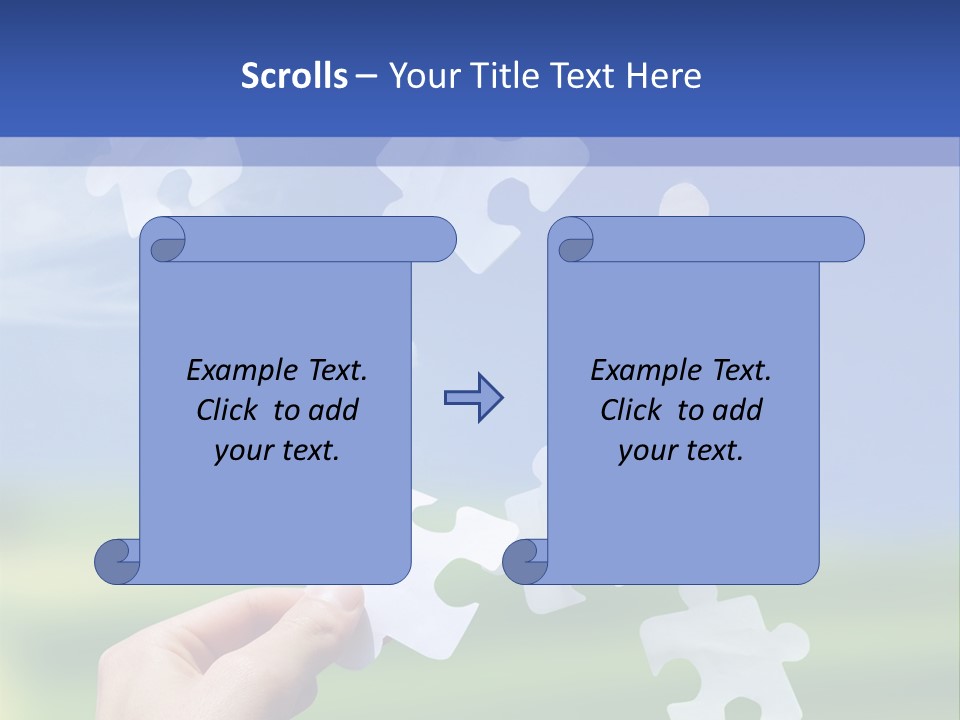 Scrolls – Your Title Text Here

Example Text. Click to add your text.

Example Text. Click to add your text.